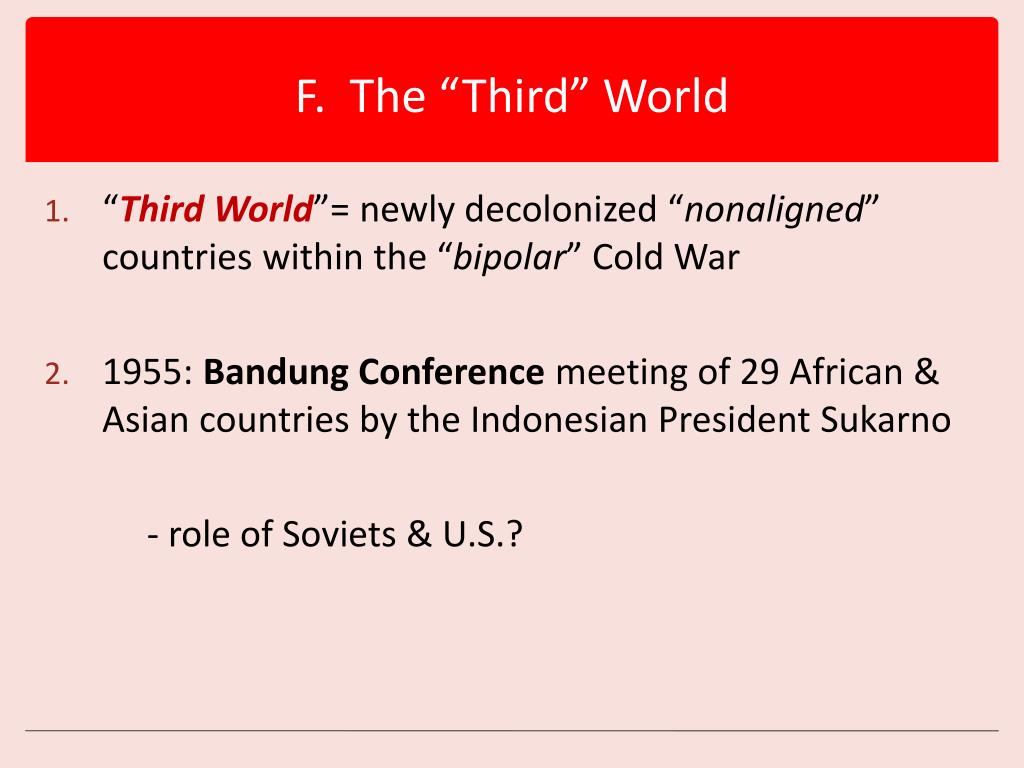 F. The “Third” World

1. “Third World”= newly decolonized “nonaligned” countries within the “bipolar” Cold War

2. 1955: Bandung Conference meeting of 29 African & Asian countries by the Indonesian President Sukarno

- role of Soviets & U.S.?